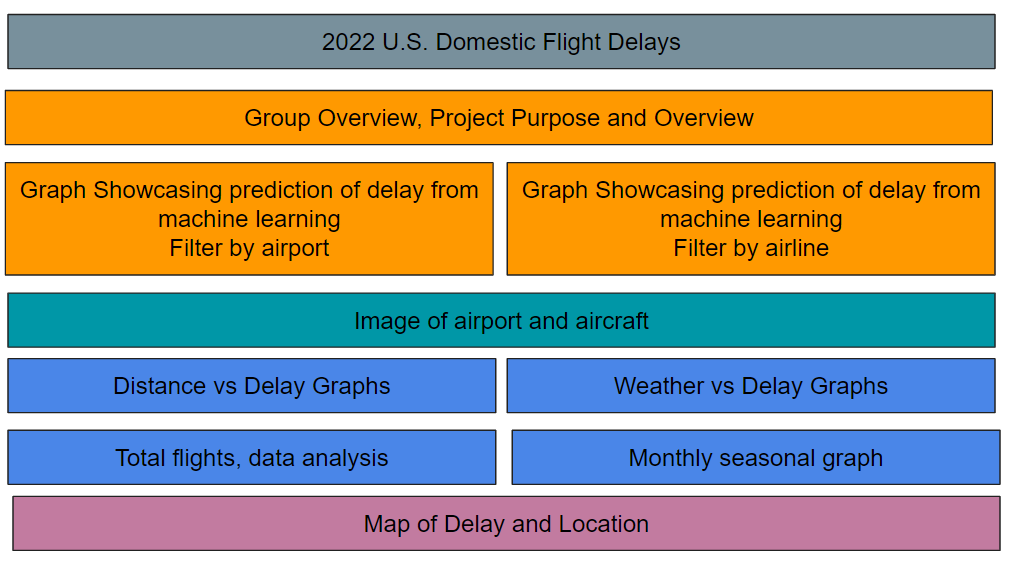 2022 U.S. Domestic Flight Delays

Group Overview, Project Purpose and Overview

Graph Showcasing prediction of delay from machine learning
Filter by airport

Graph Showcasing prediction of delay from machine learning
Filter by airline

Image of airport and aircraft

Distance vs Delay Graphs

Weather vs Delay Graphs

Total flights, data analysis

Monthly seasonal graph

Map of Delay and Location